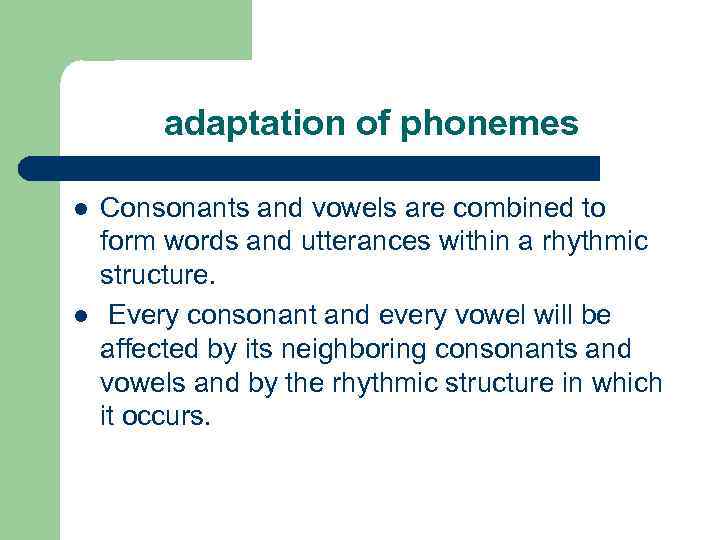 adaptation of phonemes

- Consonants and vowels are combined to form words and utterances within a rhythmic structure.
- Every consonant and every vowel will be affected by its neighboring consonants and vowels and by the rhythmic structure in which it occurs.